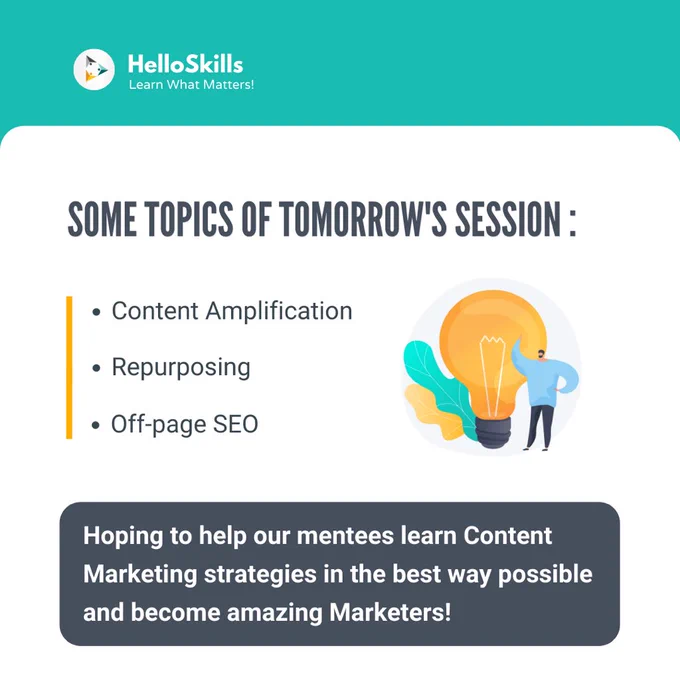 HelloSkills
Learn What Matters!

SOME TOPICS OF TOMORROW'S SESSION :

• Content Amplification
• Repurposing
• Off-page SEO

Hoping to help our mentees learn Content Marketing strategies in the best way possible and become amazing Marketers!